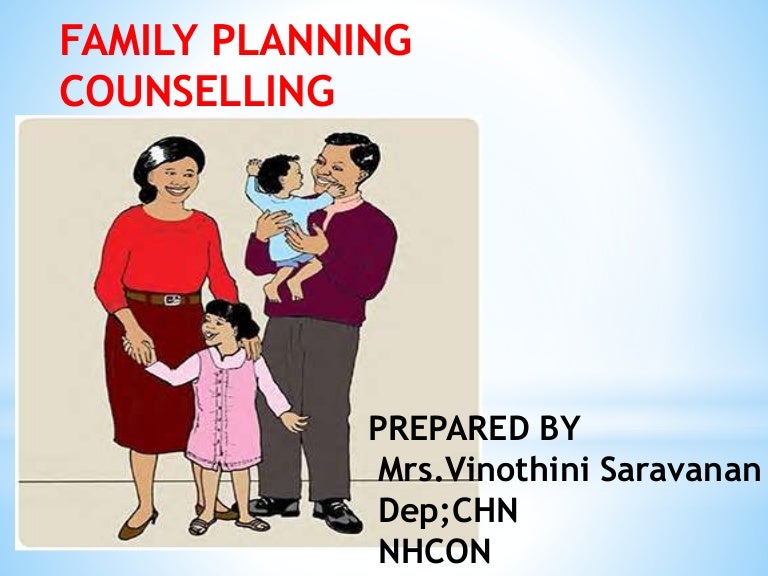 FAMILY PLANNING COUNSELLING

PREPARED BY
Mrs.Vinothini Saravanan
Dep;CHN
NHCON